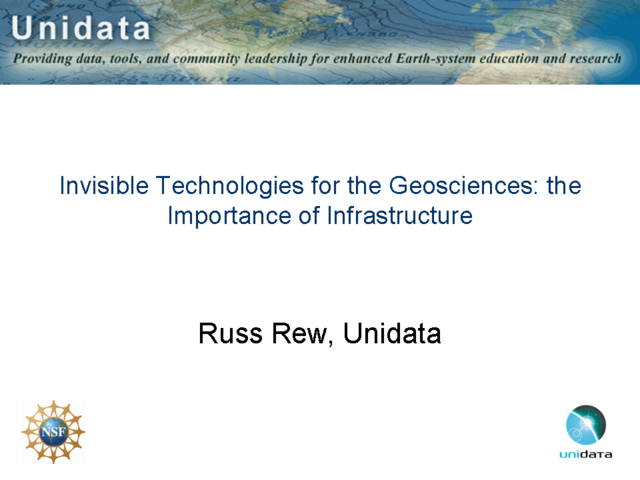 Unidata
Providing data, tools, and community leadership for enhanced Earth-system education and research

Invisible Technologies for the Geosciences: the Importance of Infrastructure

Russ Rew, Unidata

NSF

unidata